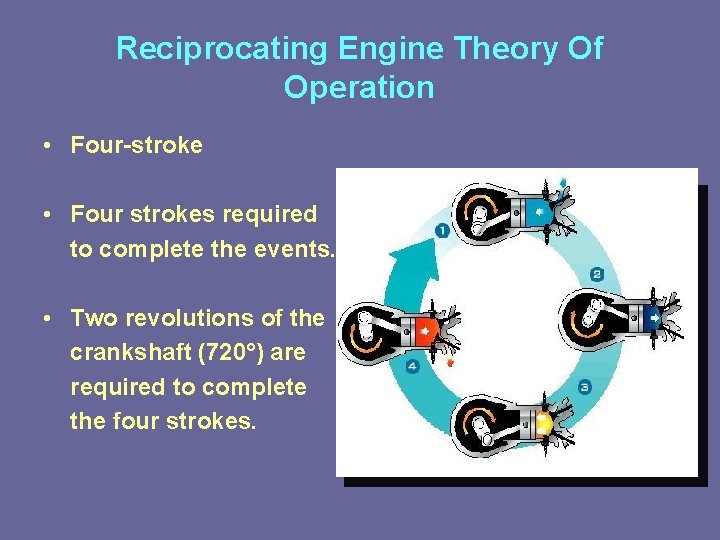 Reciprocating Engine Theory Of Operation

• Four-stroke

• Four strokes required to complete the events.

• Two revolutions of the crankshaft (720°) are required to complete the four strokes.

1

2

3

4